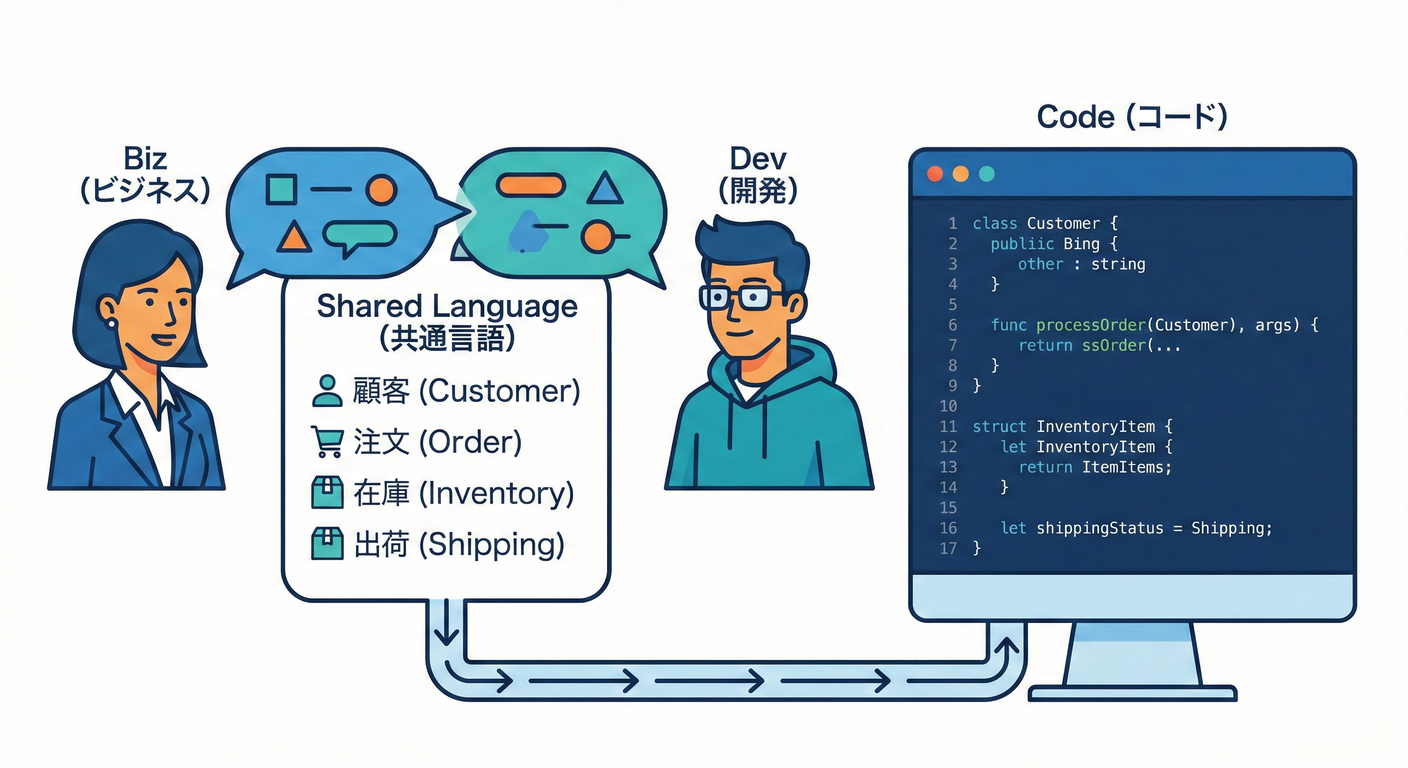 Biz
(ビジネス)

Shared Language
(共通言語)

顧客 (Customer)
注文 (Order)
在庫 (Inventory)
出荷 (Shipping)

Dev
(開発)

Code (コード)

1 class Customer {
2 publiic Bing {
3 other : string
4 }
5
6 func processOrder(Customer), args) {
7 return ssOrder(...
8 }
9 }
10
11 struct InventoryItem {
12 let InventoryItem {
13 return ItemItems;
14 }
15
16 let shippingStatus = Shipping;
17 }